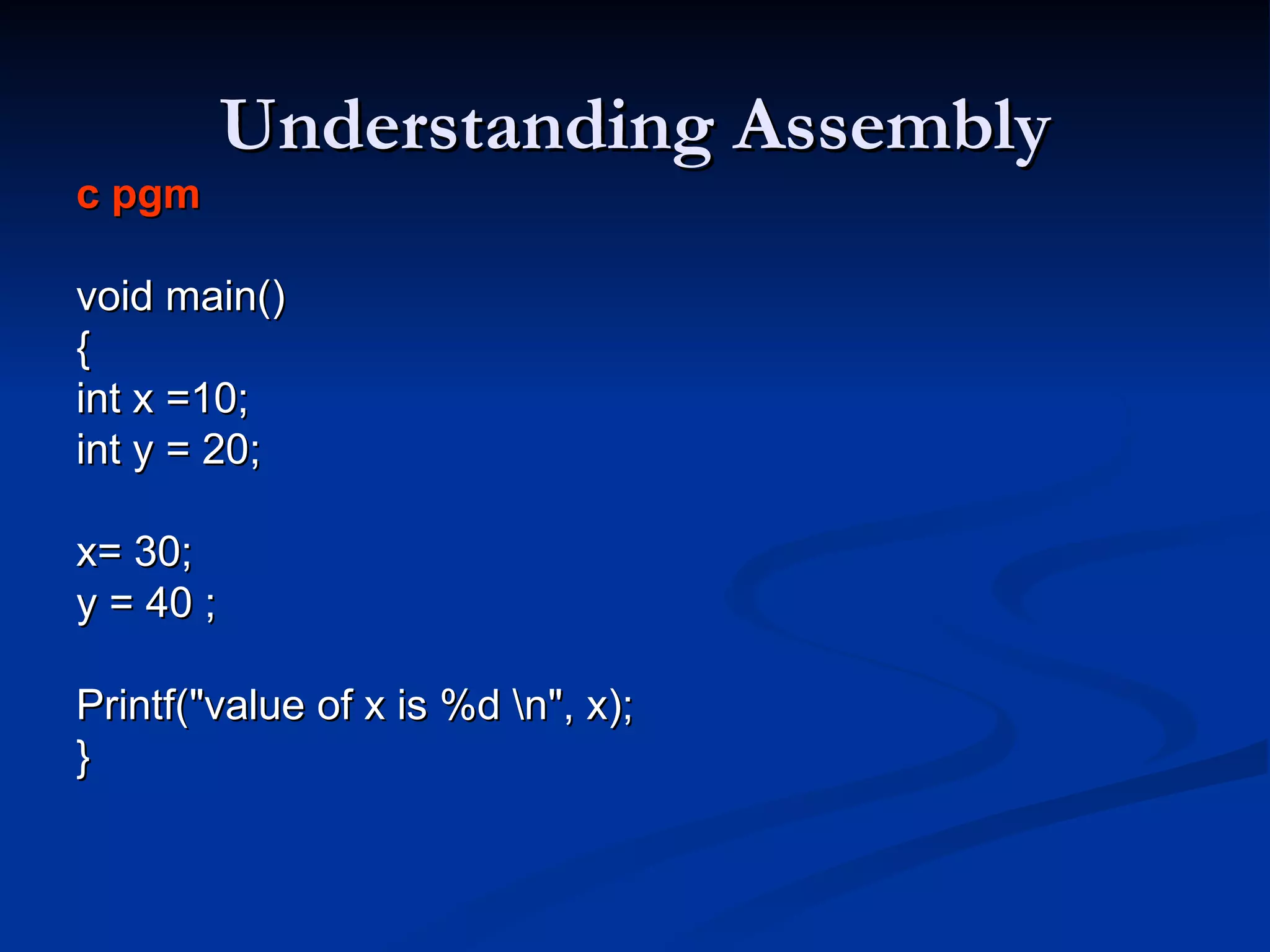 Understanding Assembly

c pgm

void main()
{
int x =10;
int y = 20;

x= 30;
y = 40 ;

Printf("value of x is %d \n", x);
}